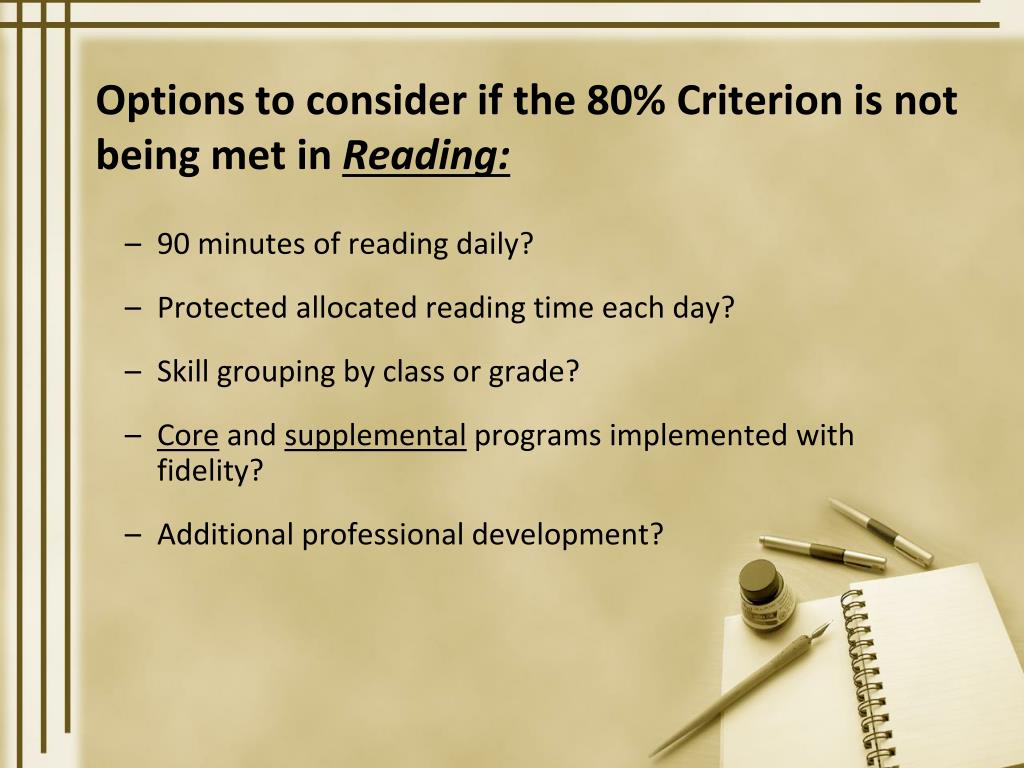 Options to consider if the 80% Criterion is not being met in Reading:

– 90 minutes of reading daily?

– Protected allocated reading time each day?

– Skill grouping by class or grade?

– Core and supplemental programs implemented with fidelity?

– Additional professional development?